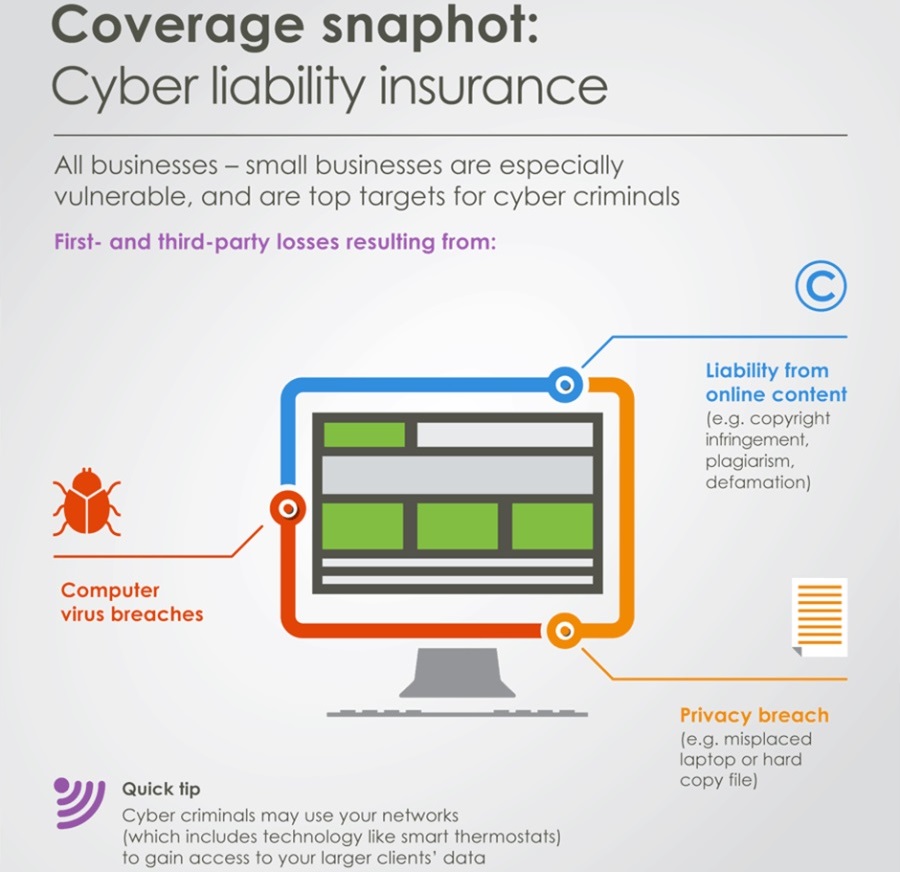 Coverage snaphot:
Cyber liability insurance

All businesses – small businesses are especially vulnerable, and are top targets for cyber criminals

First- and third-party losses resulting from:

Liability from online content
(e.g. copyright infringement, plagiarism, defamation)

Computer virus breaches

Privacy breach
(e.g. misplaced laptop or hard copy file)

Quick tip
Cyber criminals may use your networks (which includes technology like smart thermostats) to gain access to your larger clients' data